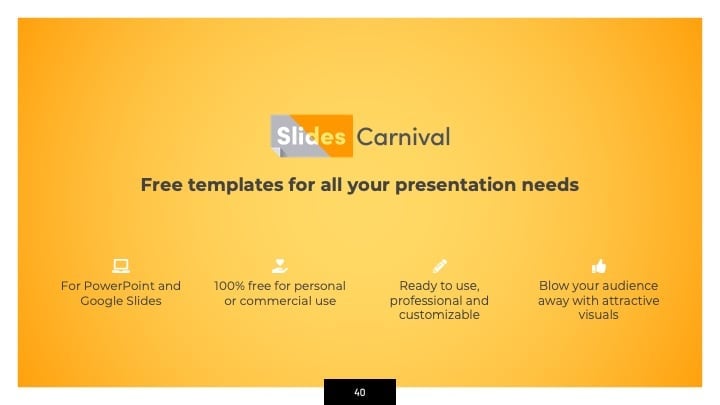 Slides Carnival

Free templates for all your presentation needs

For PowerPoint and Google Slides

100% free for personal or commercial use

Ready to use, professional and customizable

Blow your audience away with attractive visuals

40